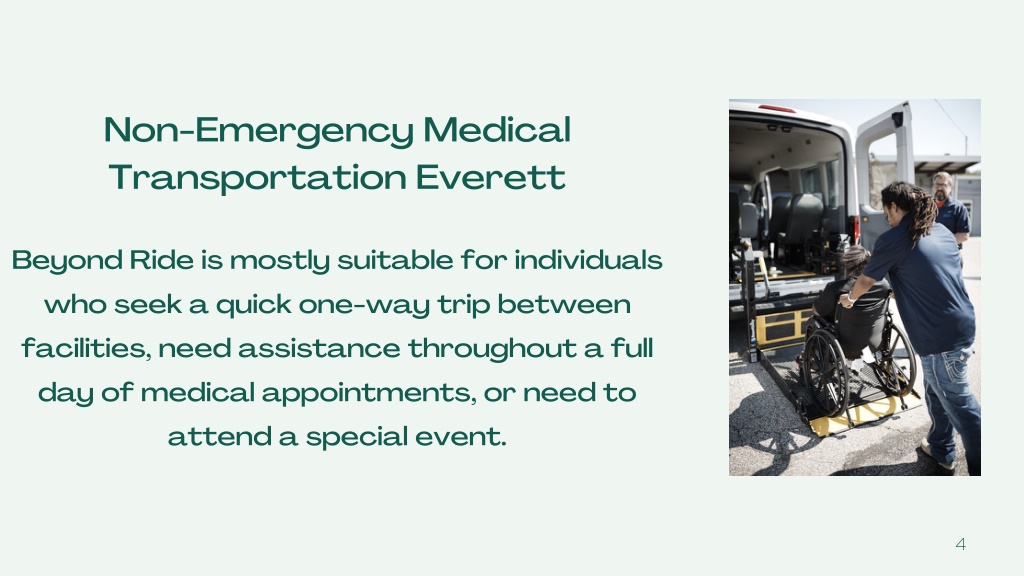 Non-Emergency Medical Transportation Everett

Beyond Ride is mostly suitable for individuals who seek a quick one-way trip between facilities, need assistance throughout a full day of medical appointments, or need to attend a special event.

4